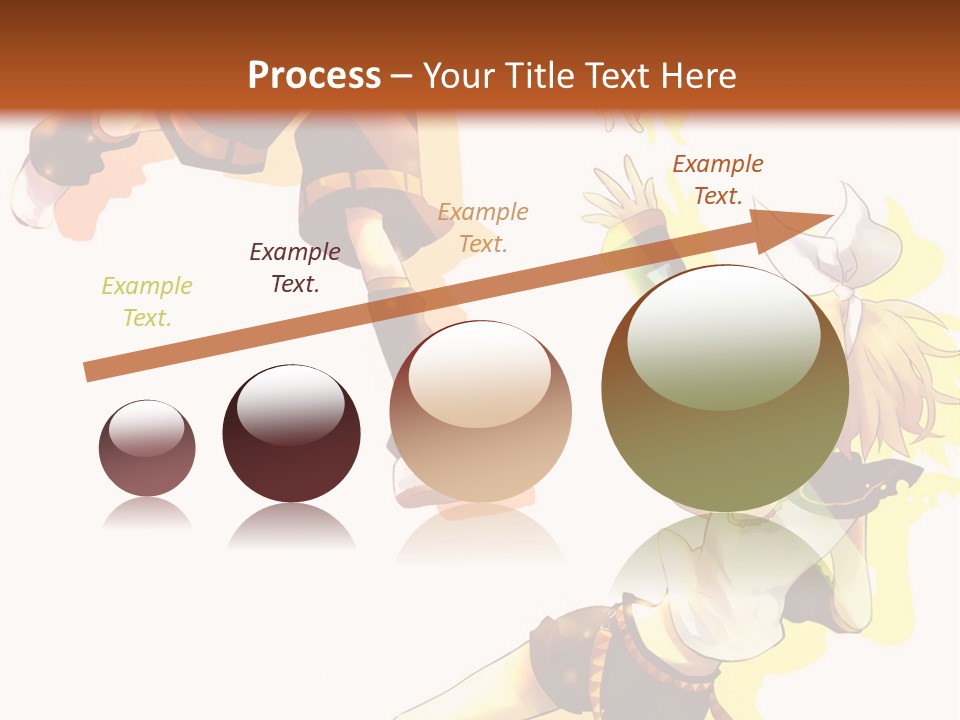 Process – Your Title Text Here

Example Text.

Example Text.

Example Text.

Example Text.